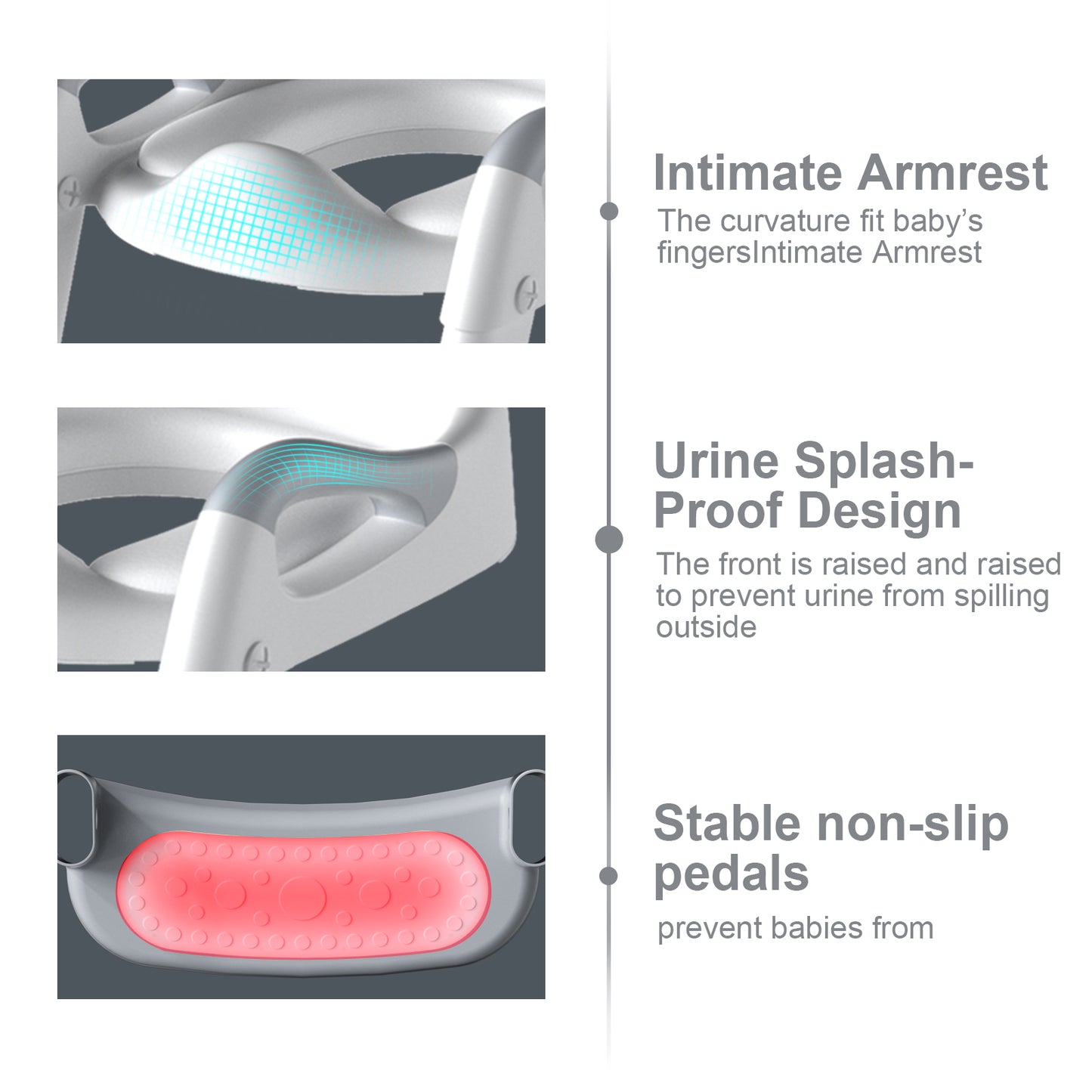 Intimate Armrest
The curvature fit baby's fingersIntimate Armrest

Urine Splash-Proof Design
The front is raised and raised to prevent urine from spilling outside

Stable non-slip pedals
prevent babies from